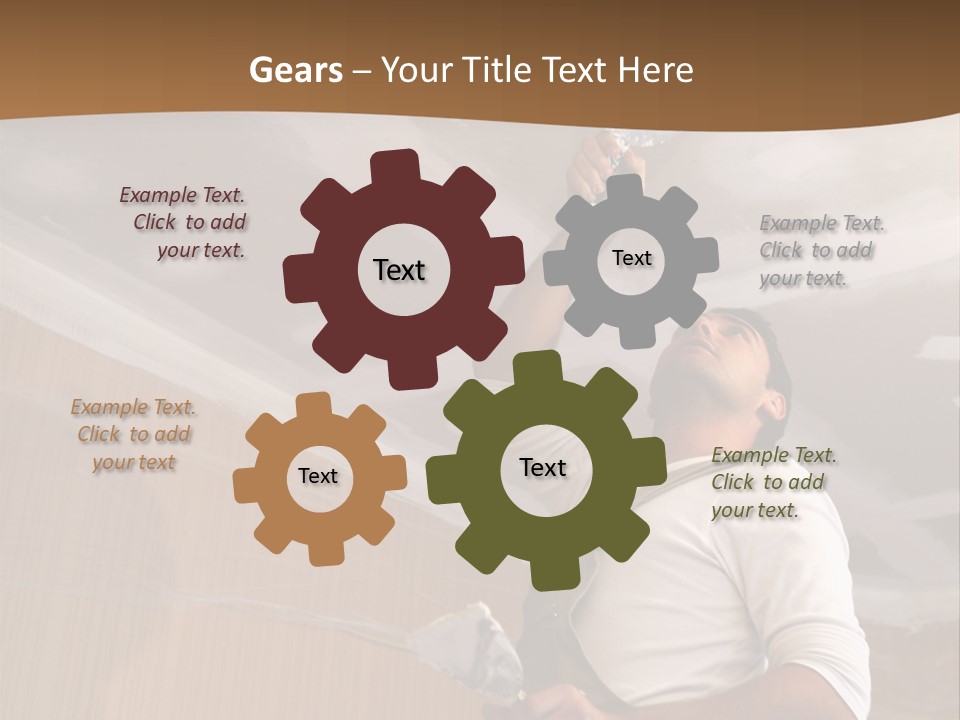 Gears – Your Title Text Here

Example Text. Click to add your text.

Text

Text

Example Text. Click to add your text.

Example Text. Click to add your text

Text

Text

Example Text. Click to add your text.